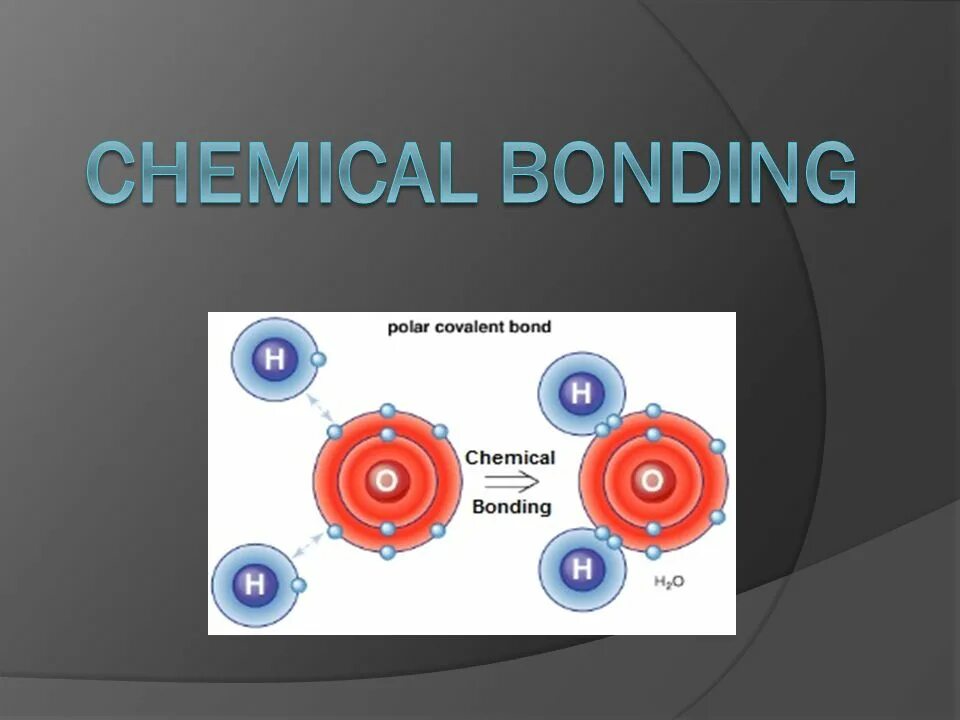 CHEMICAL BONDING

polar covalent bond

H

O

H

Chemical
Bonding

H

O

H

$H_2O$